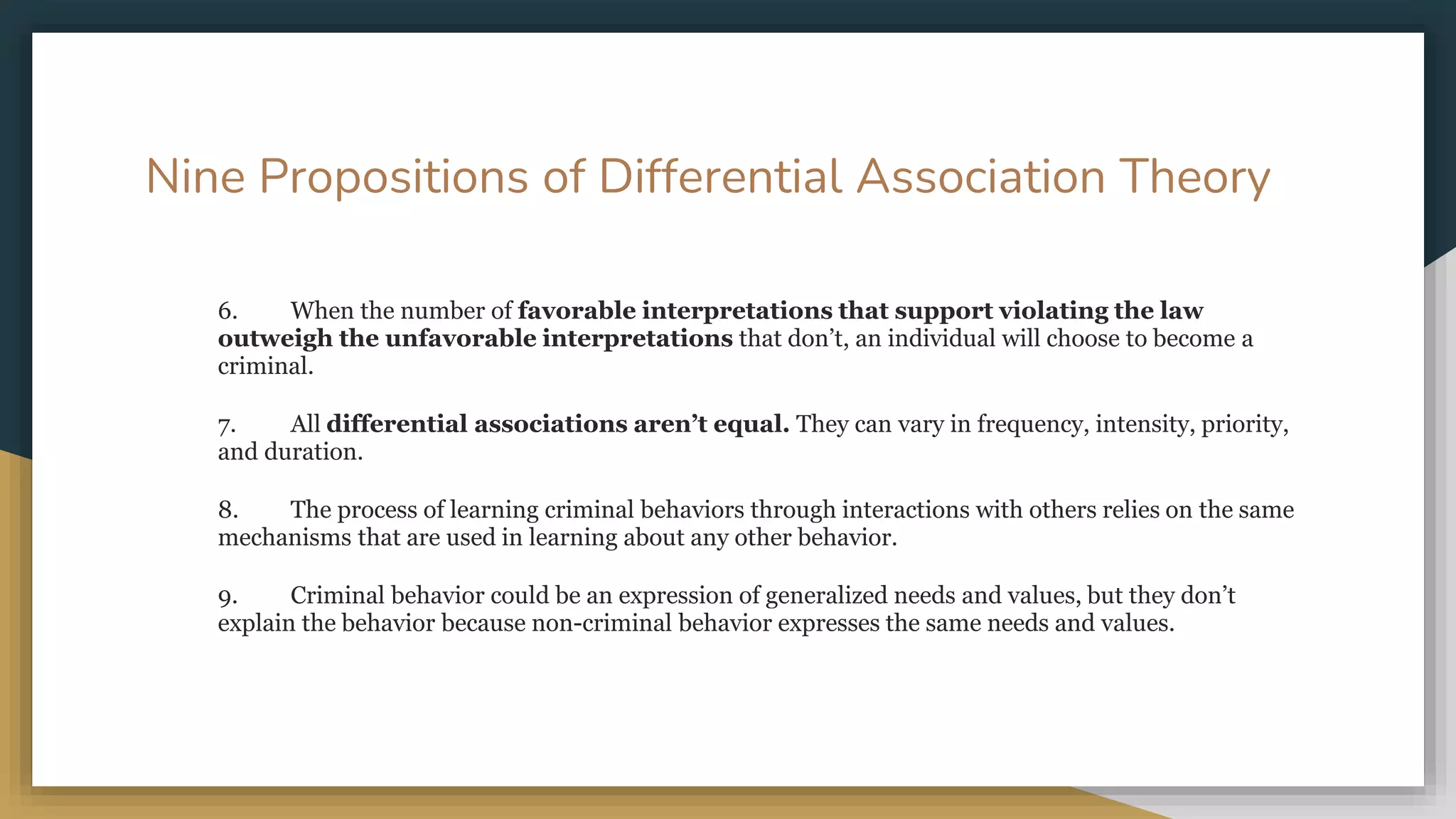 Nine Propositions of Differential Association Theory

6. When the number of favorable interpretations that support violating the law outweigh the unfavorable interpretations that don’t, an individual will choose to become a criminal.

7. All differential associations aren’t equal. They can vary in frequency, intensity, priority, and duration.

8. The process of learning criminal behaviors through interactions with others relies on the same mechanisms that are used in learning about any other behavior.

9. Criminal behavior could be an expression of generalized needs and values, but they don’t explain the behavior because non-criminal behavior expresses the same needs and values.